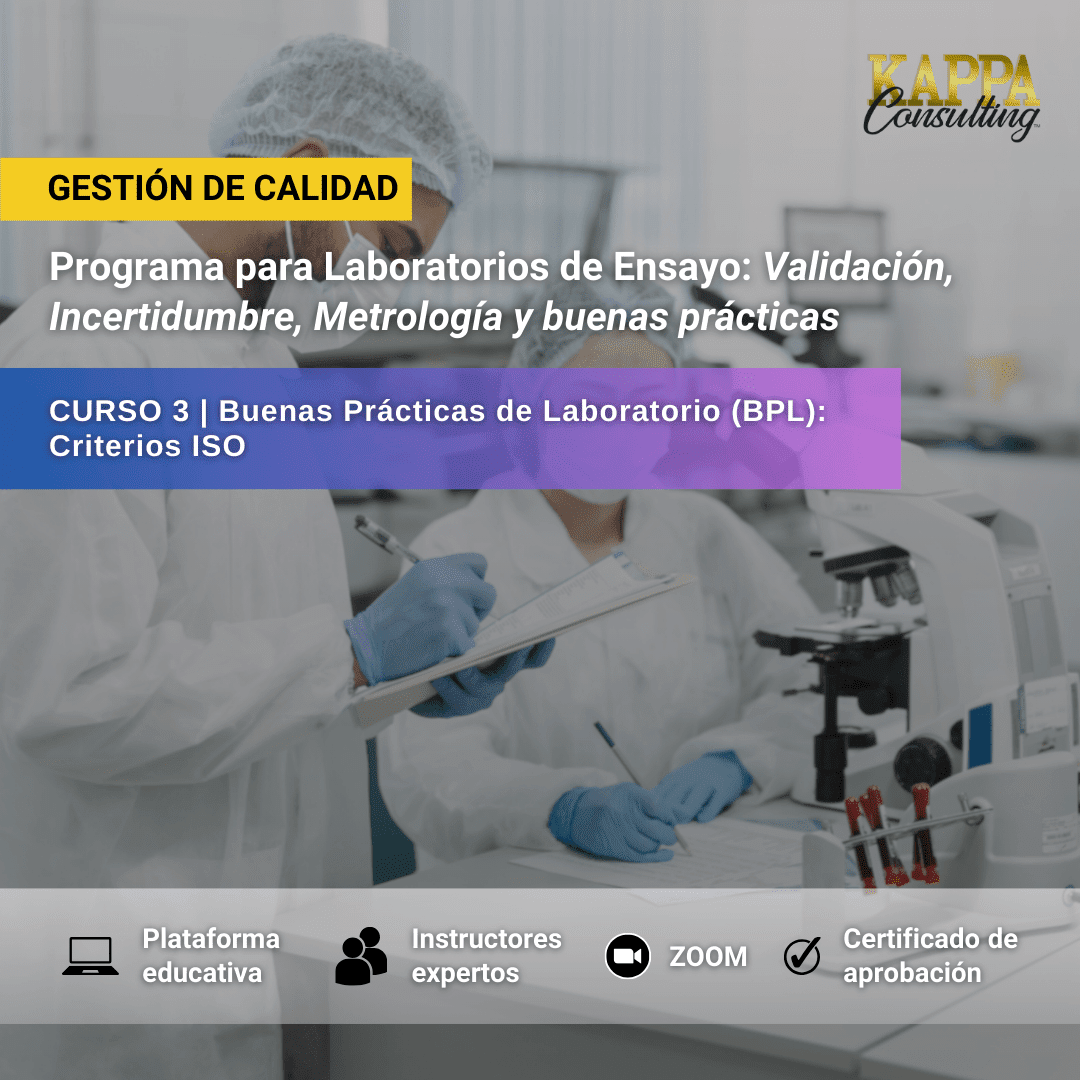 KAPPA Consulting

GESTIÓN DE CALIDAD

Programa para Laboratorios de Ensayo: Validación, Incertidumbre, Metrología y buenas prácticas

CURSO 3 | Buenas Prácticas de Laboratorio (BPL): Criterios ISO

Plataforma educativa

Instructores expertos

ZOOM

Certificado de aprobación